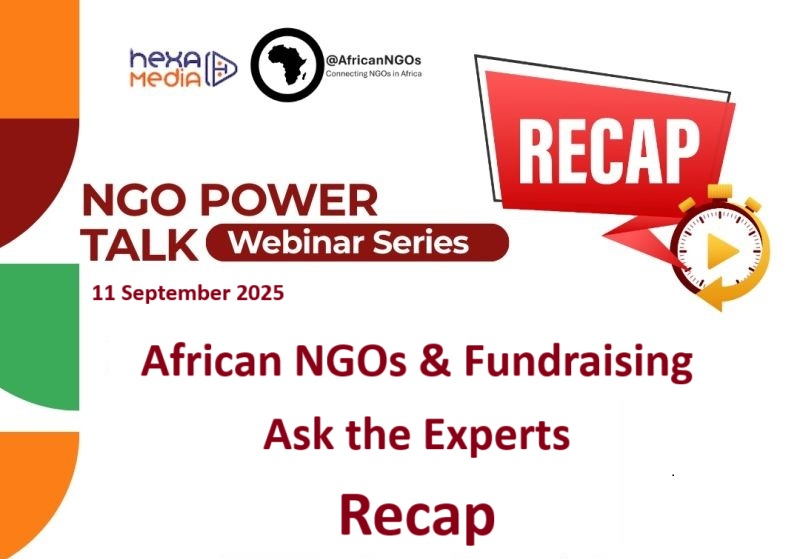 hexa media

@AfricanNGOs
Connecting NGOs in Africa

RECAP

NGO POWER TALK Webinar Series

11 September 2025

African NGOs & Fundraising

Ask the Experts

Recap